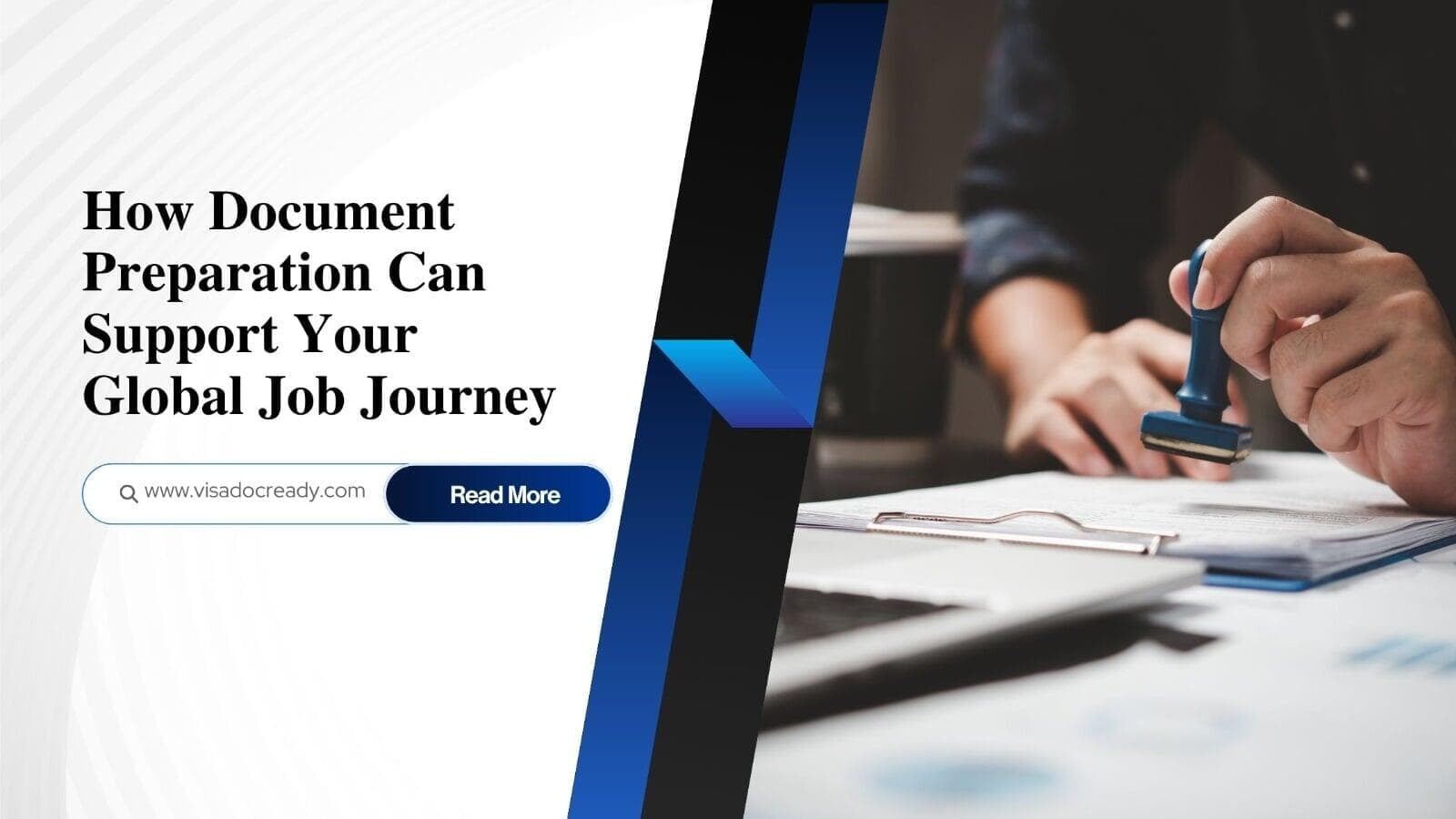 How Document Preparation Can Support Your Global Job Journey

www.visadocready.com

Read More